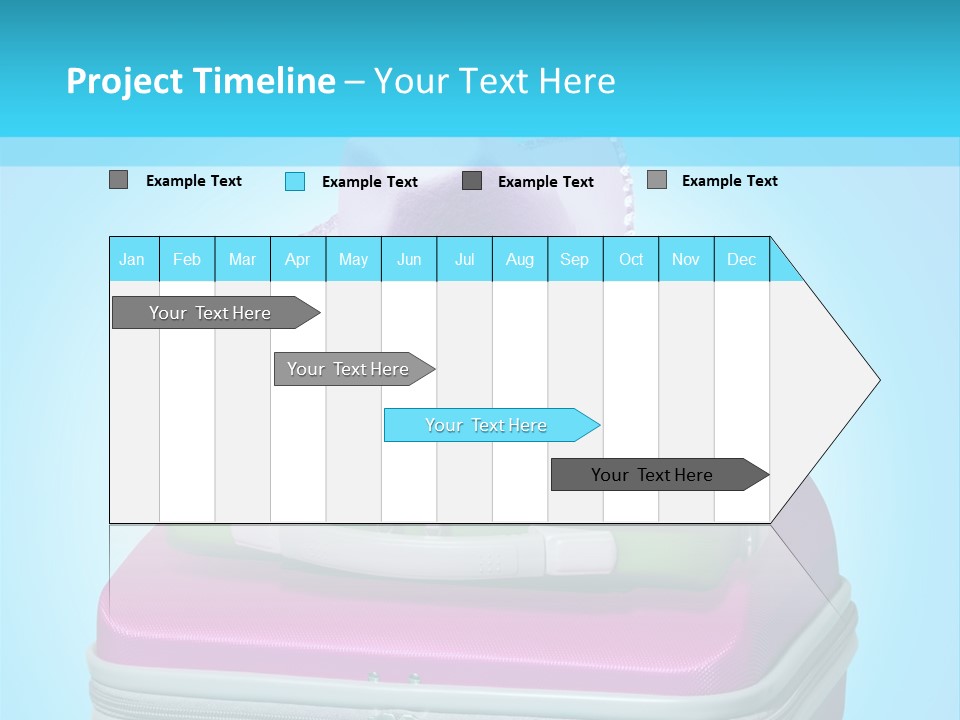 Project Timeline – Your Text Here

Example Text Example Text Example Text Example Text

| Jan | Feb | Mar | Apr | May | Jun | Jul | Aug | Sep | Oct | Nov | Dec |
|---|---|---|---|---|---|---|---|---|---|---|---|

Your Text Here

Your Text Here

Your Text Here

Your Text Here